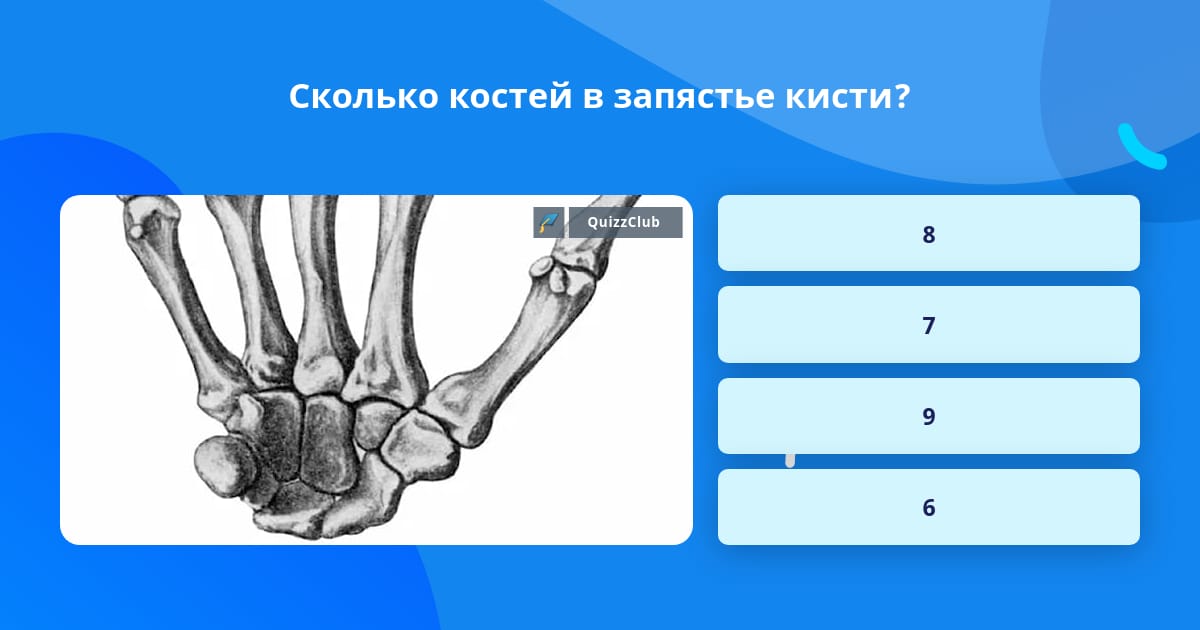 Сколько костей в запястье кисти?

QuizzClub

8

7

9

6